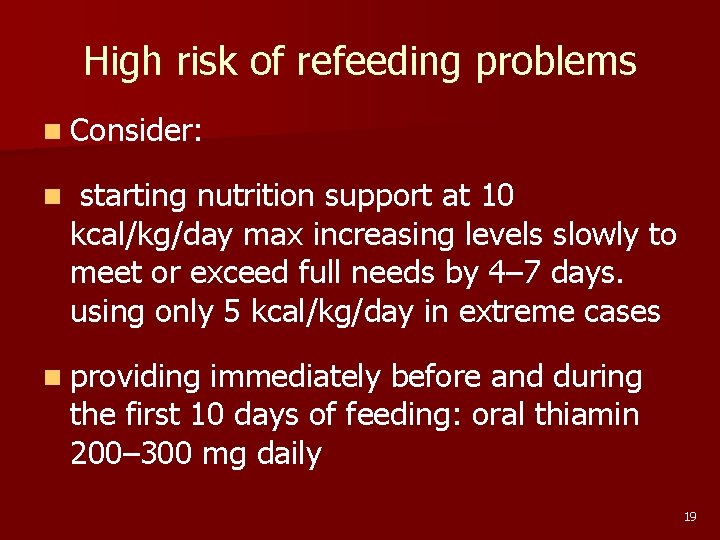 High risk of refeeding problems

- Consider:

- starting nutrition support at 10 kcal/kg/day max increasing levels slowly to meet or exceed full needs by 4–7 days. using only 5 kcal/kg/day in extreme cases

- providing immediately before and during the first 10 days of feeding: oral thiamin 200–300 mg daily

19